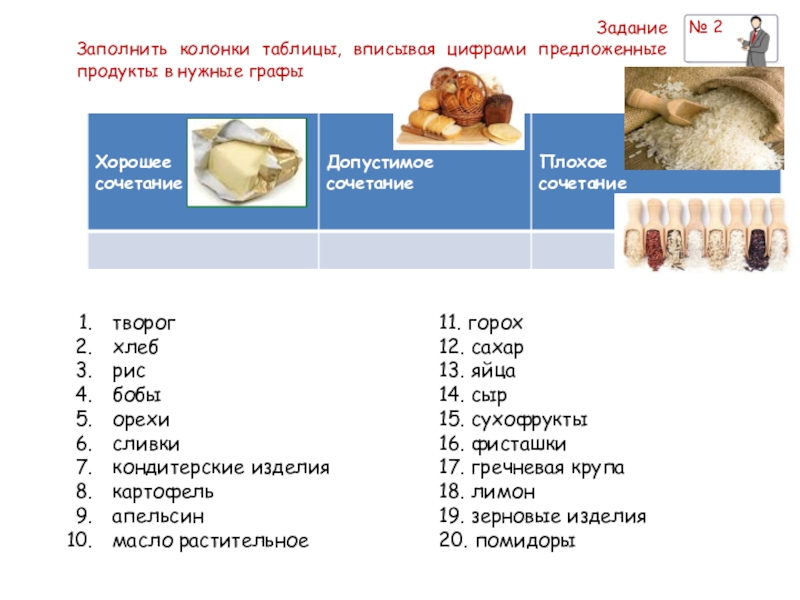 Задание № 2

Заполнить колонки таблицы, вписывая цифрами предложенные продукты в нужные графы

| Хорошее сочетание | Допустимое сочетание | Плохое сочетание |
|---|---|---|
| | | |

1. творог
2. хлеб
3. рис
4. бобы
5. орехи
6. сливки
7. кондитерские изделия
8. картофель
9. апельсин
10. масло растительное

11. горох
12. сахар
13. яйца
14. сыр
15. сухофрукты
16. фисташки
17. гречневая крупа
18. лимон
19. зерновые изделия
20. помидоры